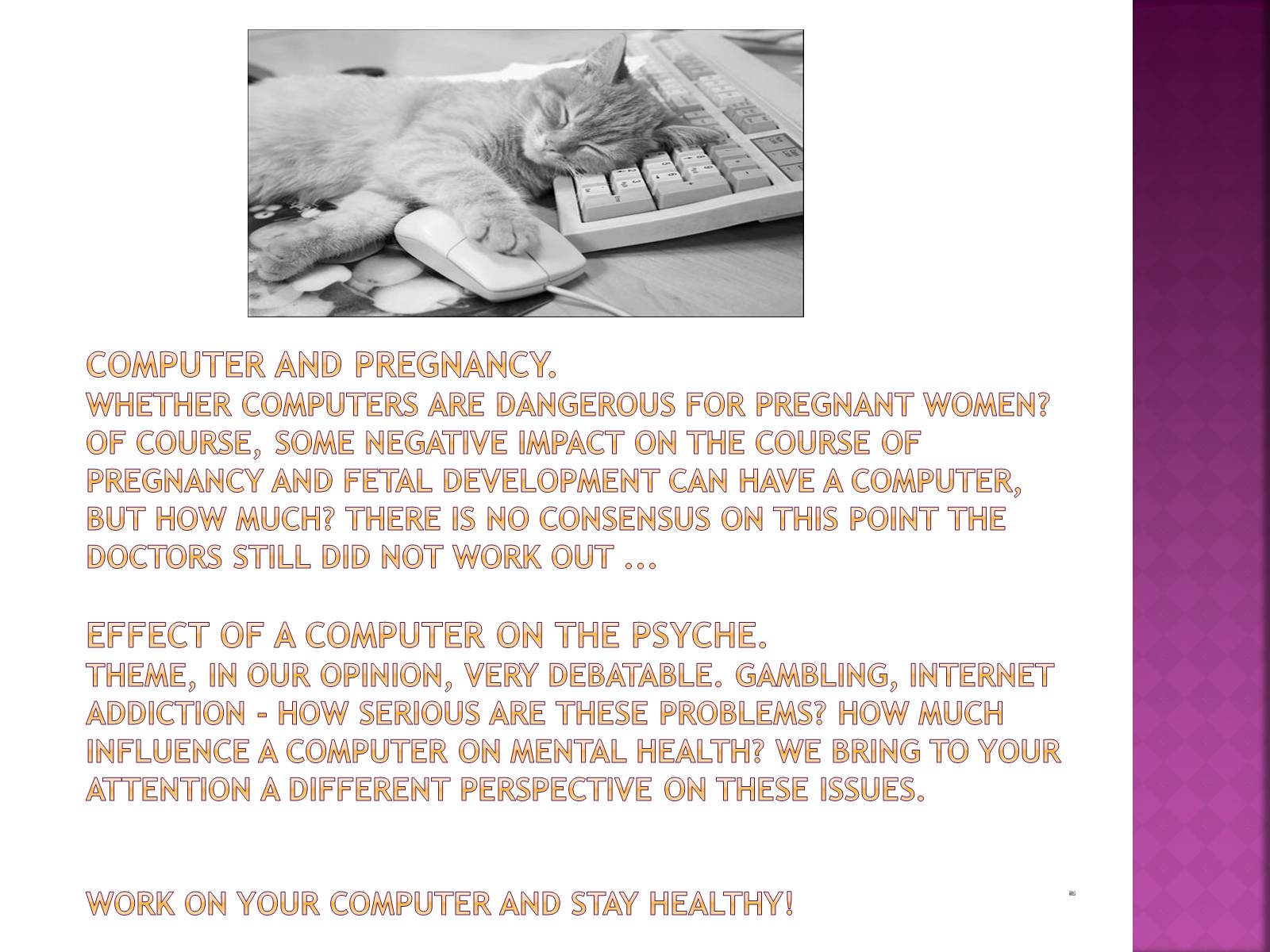 COMPUTER AND PREGNANCY.
WHETHER COMPUTERS ARE DANGEROUS FOR PREGNANT WOMEN? OF COURSE, SOME NEGATIVE IMPACT ON THE COURSE OF PREGNANCY AND FETAL DEVELOPMENT CAN HAVE A COMPUTER, BUT HOW MUCH? THERE IS NO CONSENSUS ON THIS POINT THE DOCTORS STILL DID NOT WORK OUT ...

EFFECT OF A COMPUTER ON THE PSYCHE.
THEME, IN OUR OPINION, VERY DEBATABLE. GAMBLING, INTERNET ADDICTION - HOW SERIOUS ARE THESE PROBLEMS? HOW MUCH INFLUENCE A COMPUTER ON MENTAL HEALTH? WE BRING TO YOUR ATTENTION A DIFFERENT PERSPECTIVE ON THESE ISSUES.

WORK ON YOUR COMPUTER AND STAY HEALTHY!